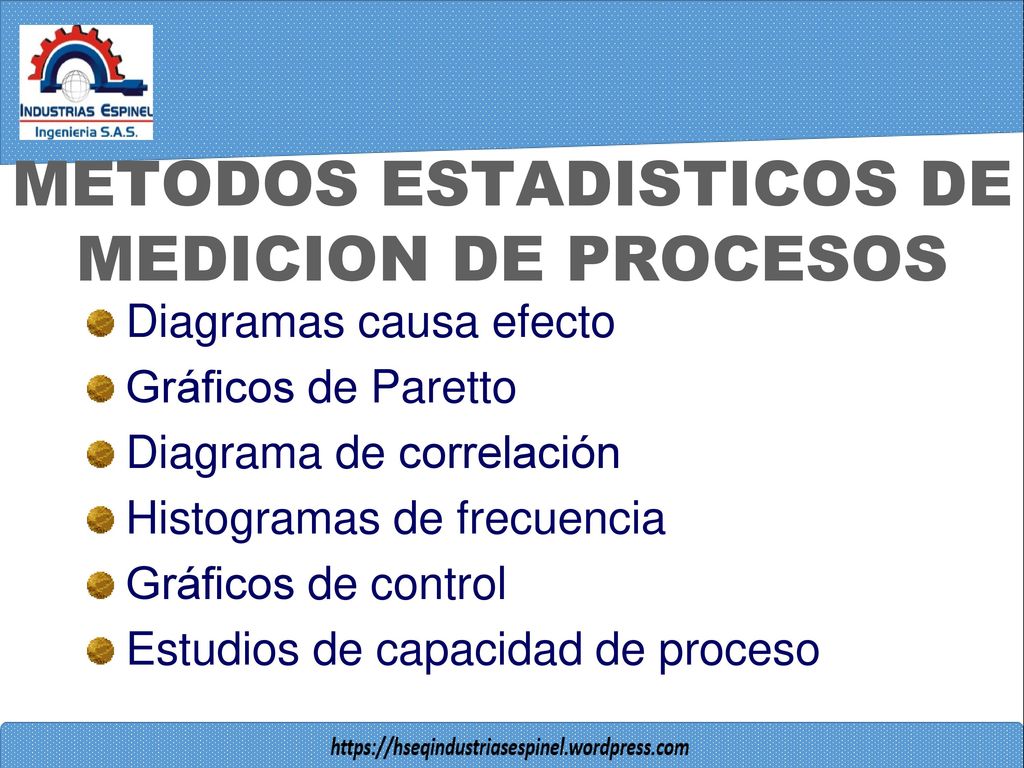 INDUSTRIAS ESPINEL
Ingenieria S.A.S.

METODOS ESTADISTICOS DE MEDICION DE PROCESOS

Diagramas causa efecto
Gráficos de Paretto
Diagrama de correlación
Histogramas de frecuencia
Gráficos de control
Estudios de capacidad de proceso

https://hseqindustriasespinel.wordpress.com